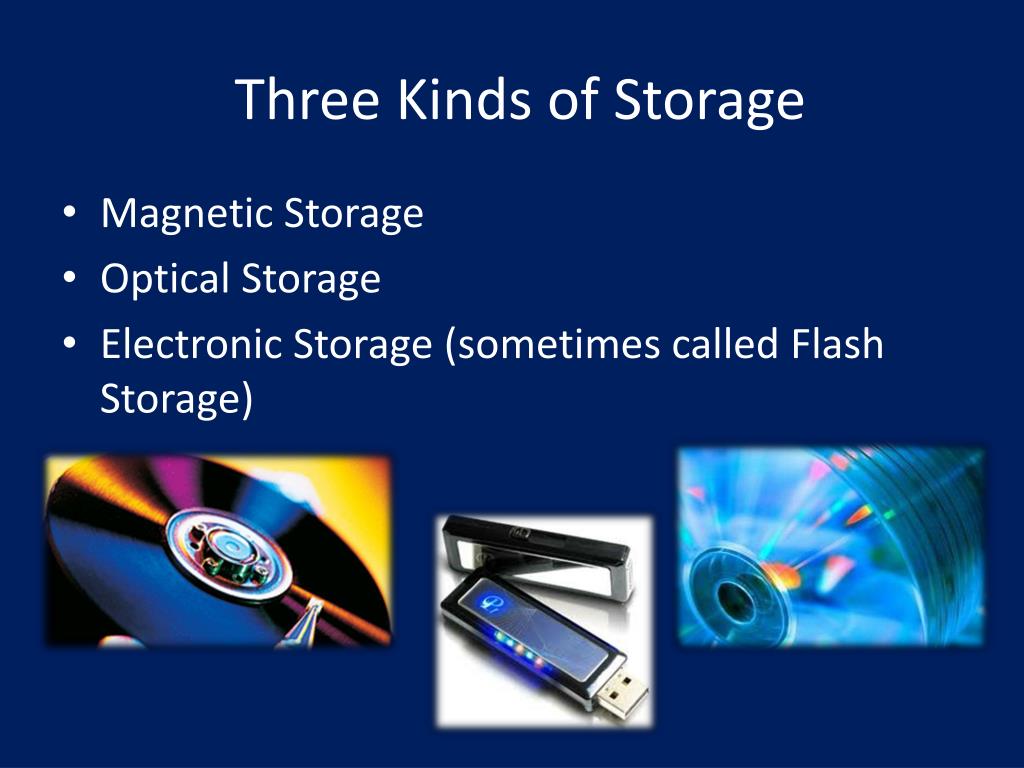 Three Kinds of Storage

• Magnetic Storage
• Optical Storage
• Electronic Storage (sometimes called Flash Storage)